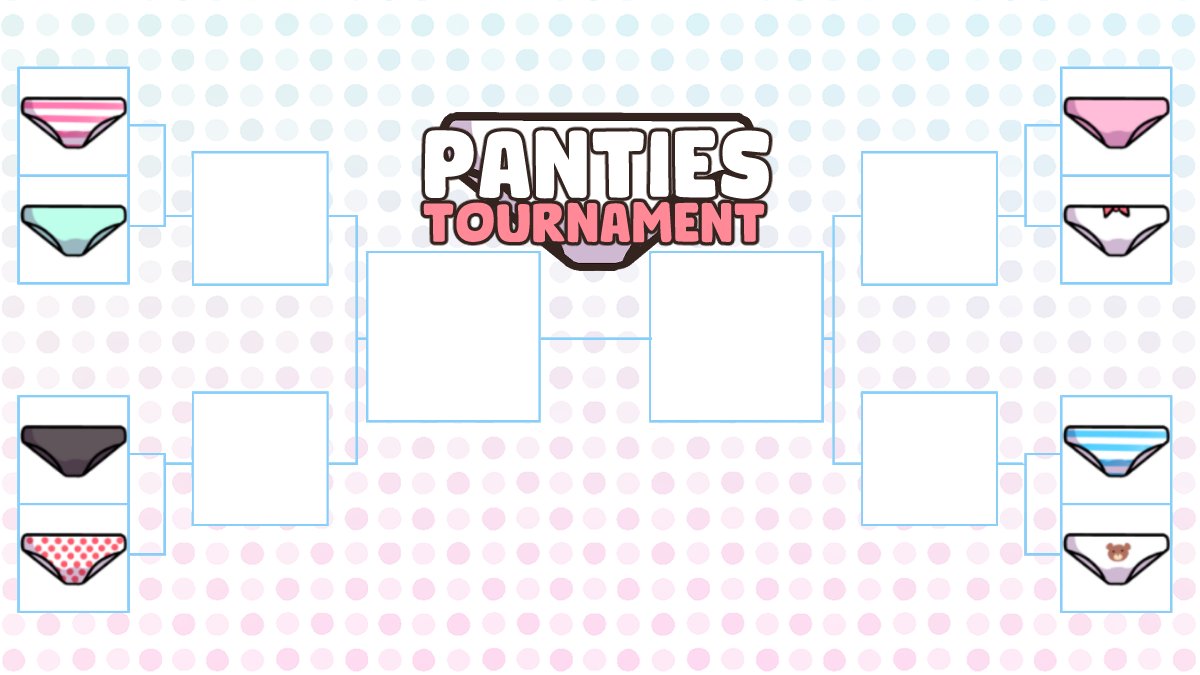 PANTIES
TOURNAMENT